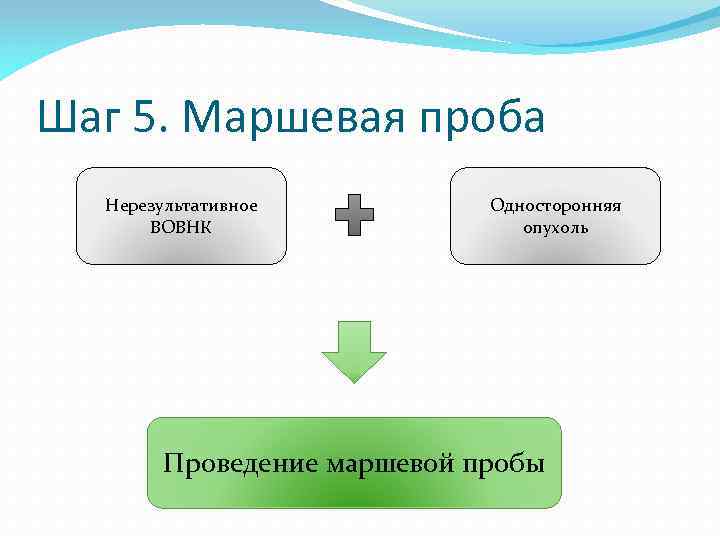 Шаг 5. Маршевая проба

Нерезультативное ВОВНК

Односторонняя опухоль

Проведение маршевой пробы